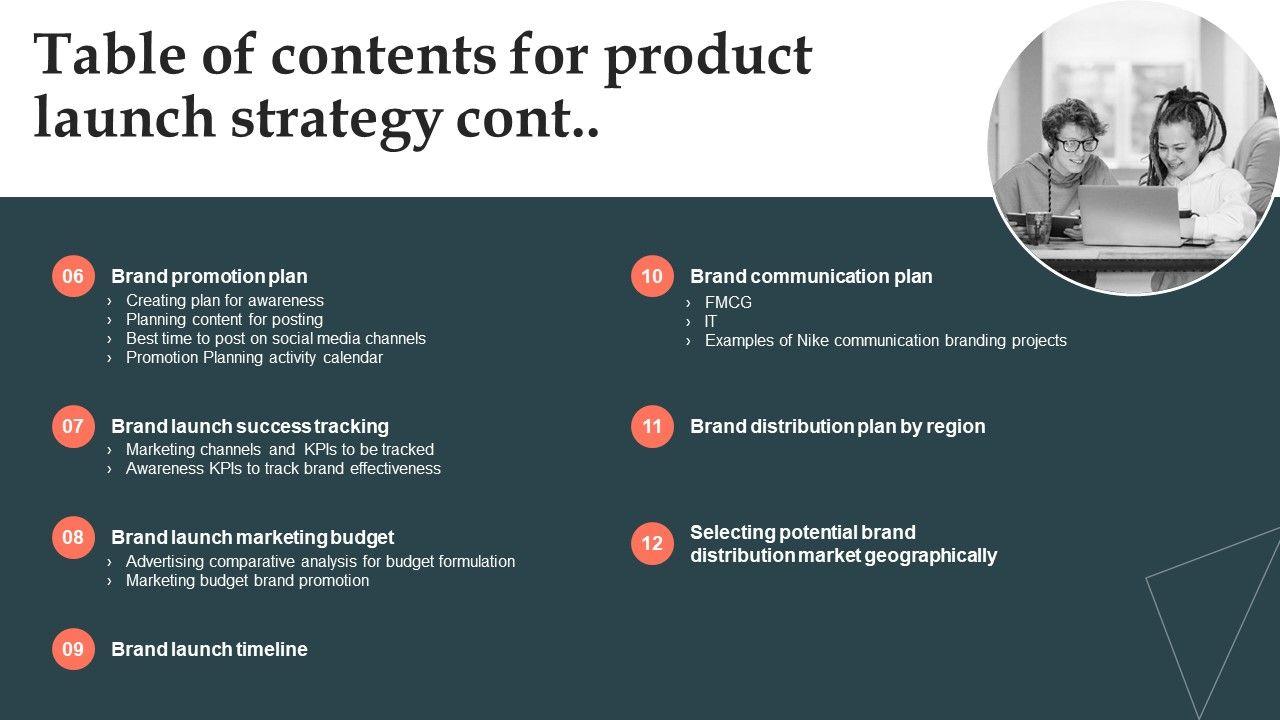 Table of contents for product launch strategy cont..

06 Brand promotion plan
› Creating plan for awareness
› Planning content for posting
› Best time to post on social media channels
› Promotion Planning activity calendar

07 Brand launch success tracking
› Marketing channels and KPIs to be tracked
› Awareness KPIs to track brand effectiveness

08 Brand launch marketing budget
› Advertising comparative analysis for budget formulation
› Marketing budget brand promotion

09 Brand launch timeline

10 Brand communication plan
› FMCG
› IT
› Examples of Nike communication branding projects

11 Brand distribution plan by region

12 Selecting potential brand distribution market geographically